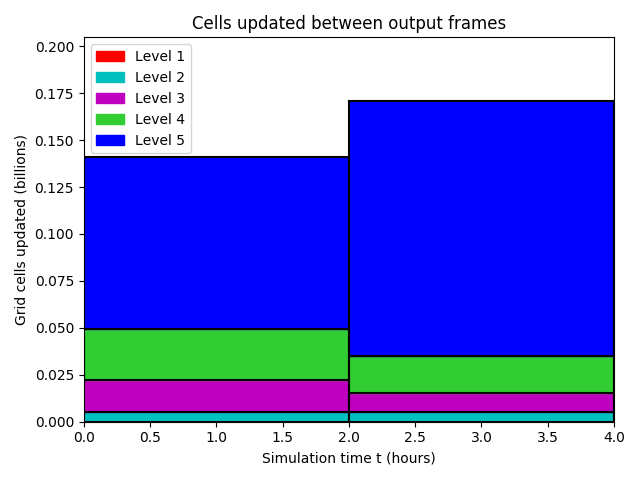 Cells updated between output frames

Level 1
Level 2
Level 3
Level 4
Level 5

Grid cells updated (billions)

0.200
0.175
0.150
0.125
0.100
0.075
0.050
0.025
0.000

0.0 0.5 1.0 1.5 2.0 2.5 3.0 3.5 4.0

Simulation time t (hours)